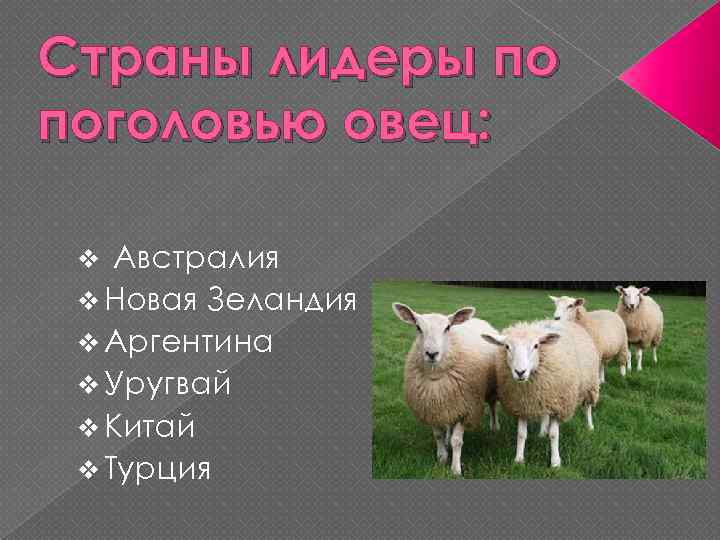 Страны лидеры по поголовью овец:

❖ Австралия
❖ Новая Зеландия
❖ Аргентина
❖ Уругвай
❖ Китай
❖ Турция